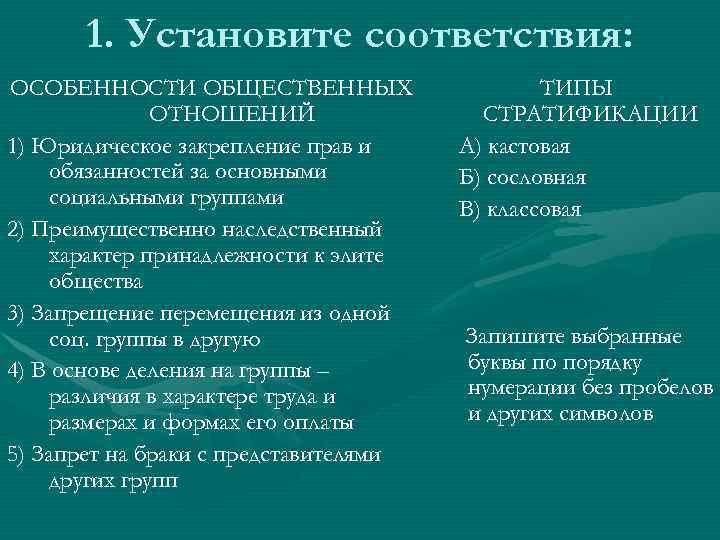 1. Установите соответствия:

ОСОБЕННОСТИ ОБЩЕСТВЕННЫХ ОТНОШЕНИЙ

1) Юридическое закрепление прав и обязанностей за основными социальными группами

2) Преимущественно наследственный характер принадлежности к элите общества

3) Запрещение перемещения из одной соц. группы в другую

4) В основе деления на группы – различия в характере труда и размерах и формах его оплаты

5) Запрет на браки с представителями других групп

ТИПЫ СТРАТИФИКАЦИИ

А) кастовая

Б) сословная

В) классовая

Запишите выбранные буквы по порядку нумерации без пробелов и других символов